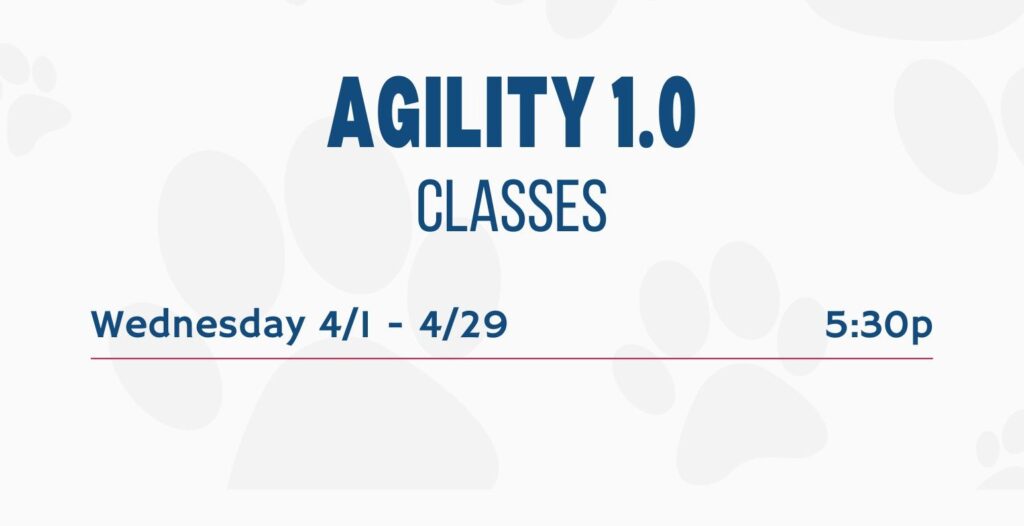 AGILITY 1.0
CLASSES

Wednesday 4/1 - 4/29 5:30p